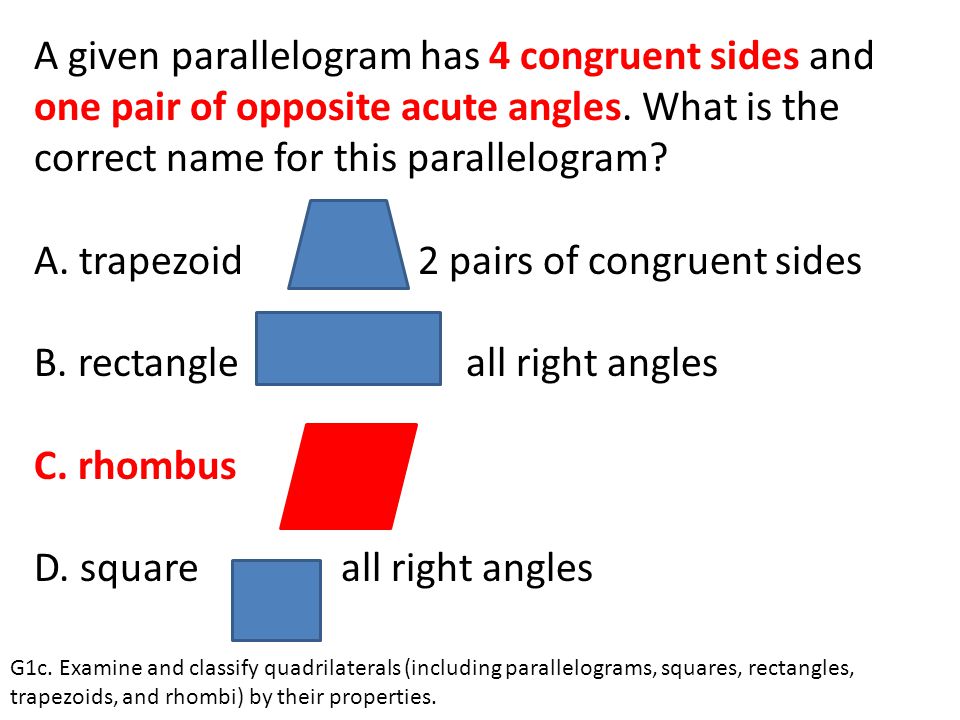 A given parallelogram has 4 congruent sides and one pair of opposite acute angles. What is the correct name for this parallelogram?

A. trapezoid 2 pairs of congruent sides

B. rectangle all right angles

C. rhombus

D. square all right angles

G1c. Examine and classify quadrilaterals (including parallelograms, squares, rectangles, trapezoids, and rhombi) by their properties.